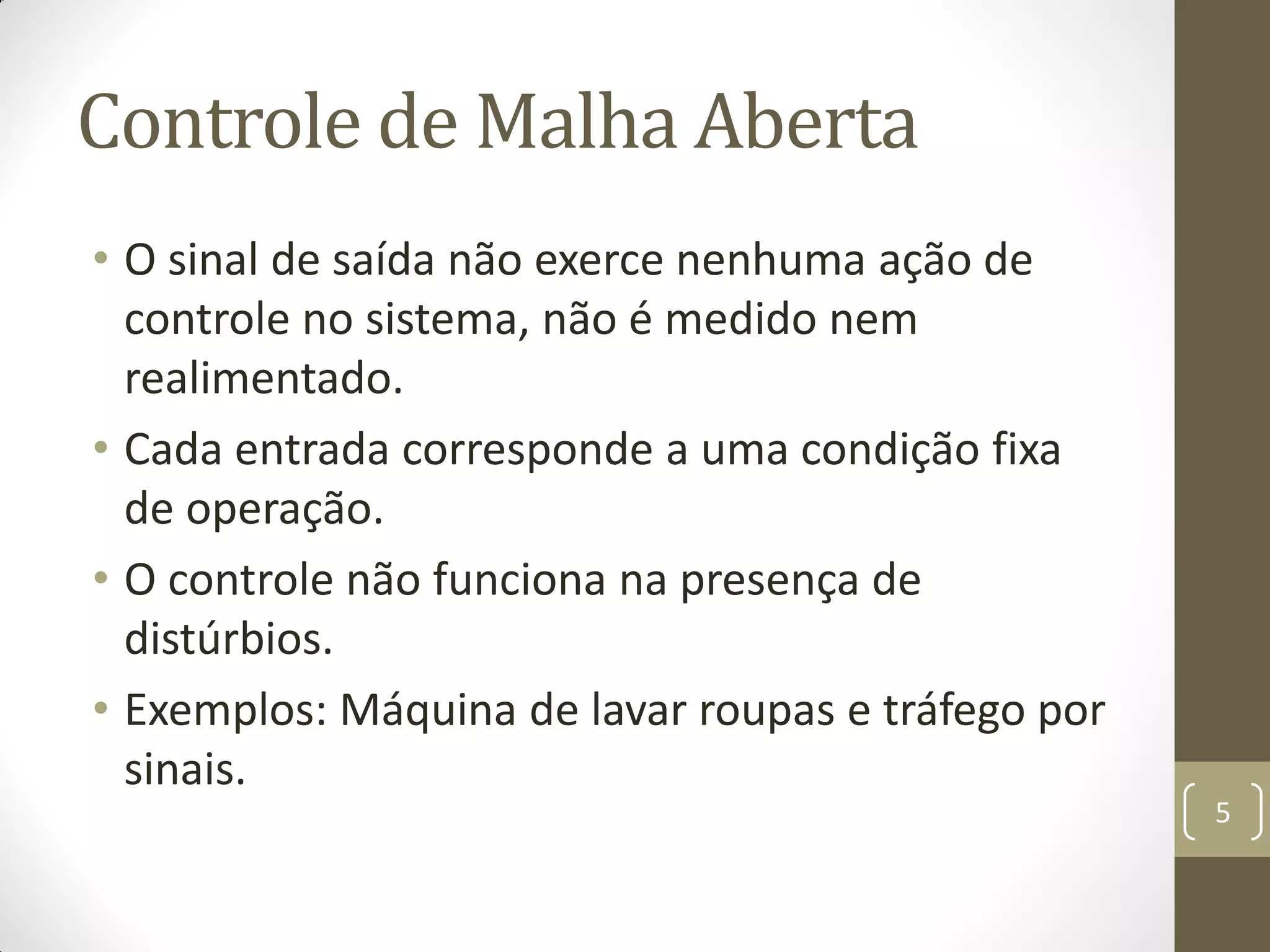 Controle de Malha Aberta

• O sinal de saída não exerce nenhuma ação de controle no sistema, não é medido nem realimentado.
• Cada entrada corresponde a uma condição fixa de operação.
• O controle não funciona na presença de distúrbios.
• Exemplos: Máquina de lavar roupas e tráfego por sinais.

5